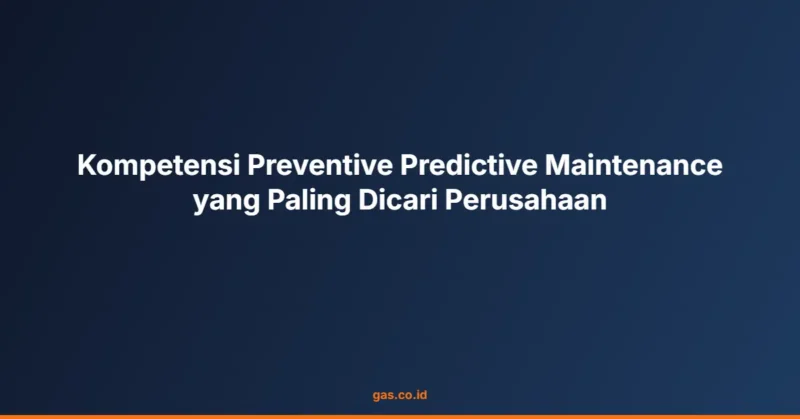 Kompetensi Preventive Predictive Maintenance yang Paling Dicari Perusahaan

gas.co.id